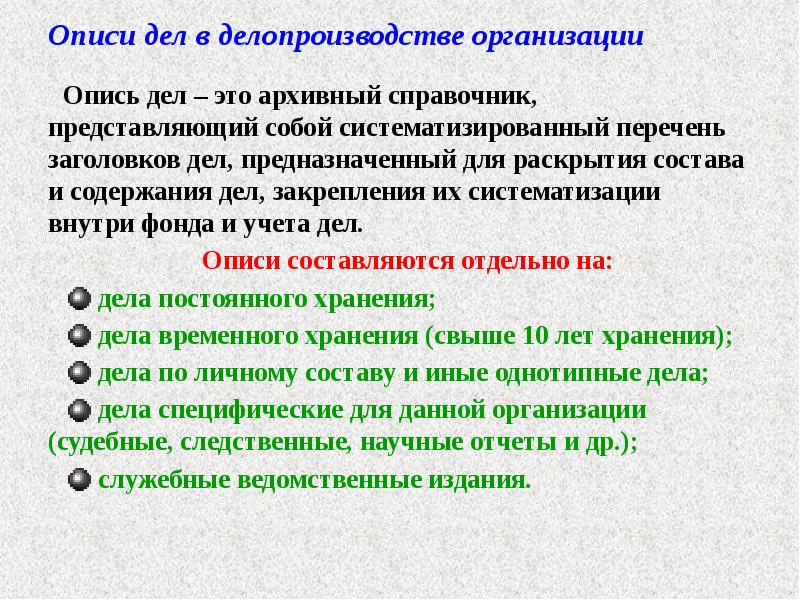 Описи дел в делопроизводстве организации

Опись дел – это архивный справочник, представляющий собой систематизированный перечень заголовков дел, предназначенный для раскрытия состава и содержания дел, закрепления их систематизации внутри фонда и учета дел.

Описи составляются отдельно на:

дела постоянного хранения;

дела временного хранения (свыше 10 лет хранения);

дела по личному составу и иные однотипные дела;

дела специфические для данной организации (судебные, следственные, научные отчеты и др.);

служебные ведомственные издания.